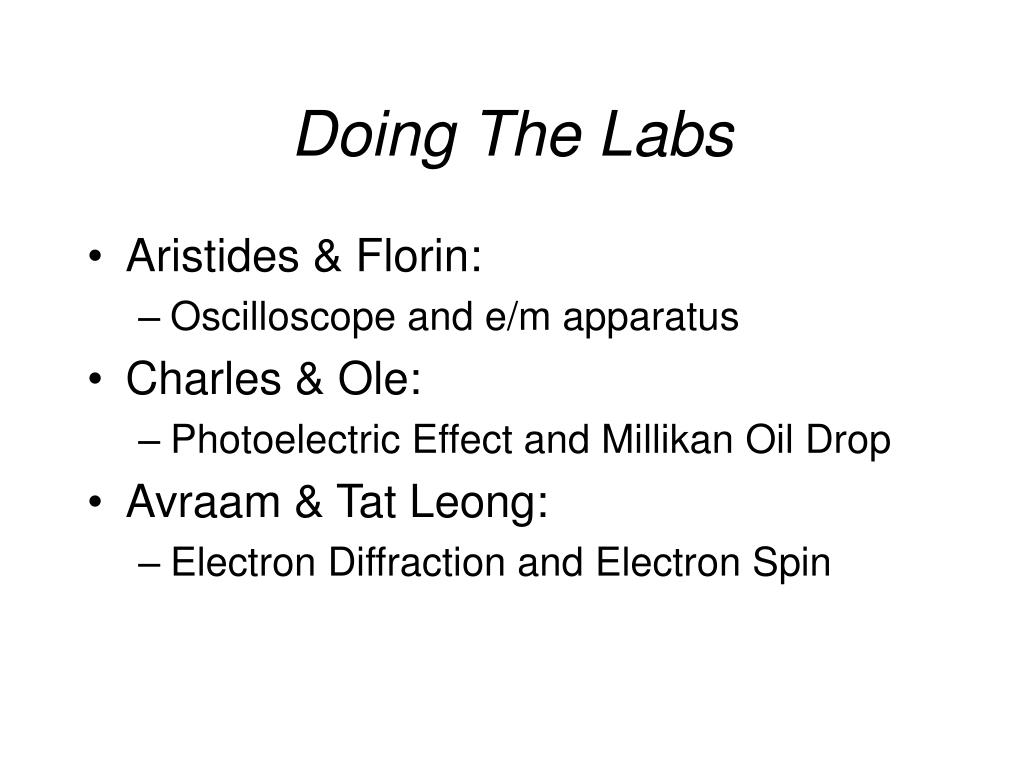 Doing The Labs

• Aristides & Florin:
– Oscilloscope and e/m apparatus
• Charles & Ole:
– Photoelectric Effect and Millikan Oil Drop
• Avraam & Tat Leong:
– Electron Diffraction and Electron Spin